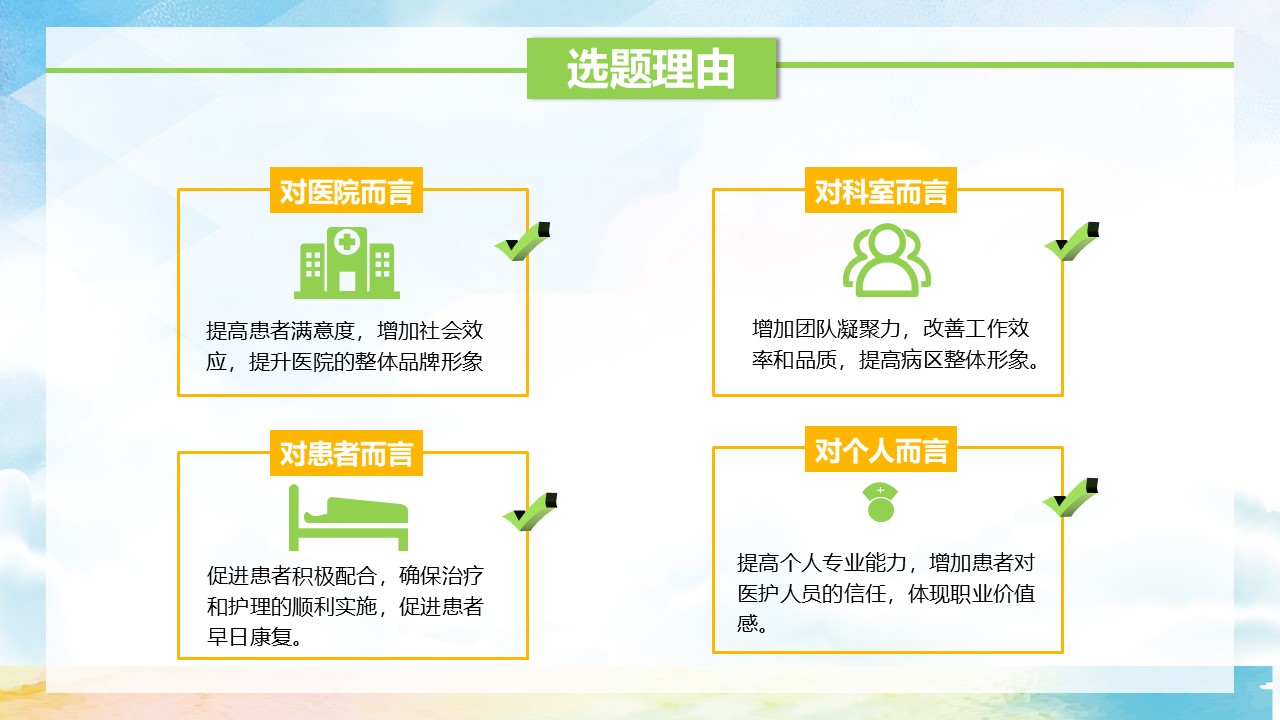 选题理由

对医院而言

提高患者满意度，增加社会效应，提升医院的整体品牌形象

对科室而言

增加团队凝聚力，改善工作效率和品质，提高病区整体形象。

对患者而言

促进患者积极配合，确保治疗和护理的顺利实施，促进患者早日康复。

对个人而言

提高个人专业能力，增加患者对医护人员的信任，体现职业价值感。